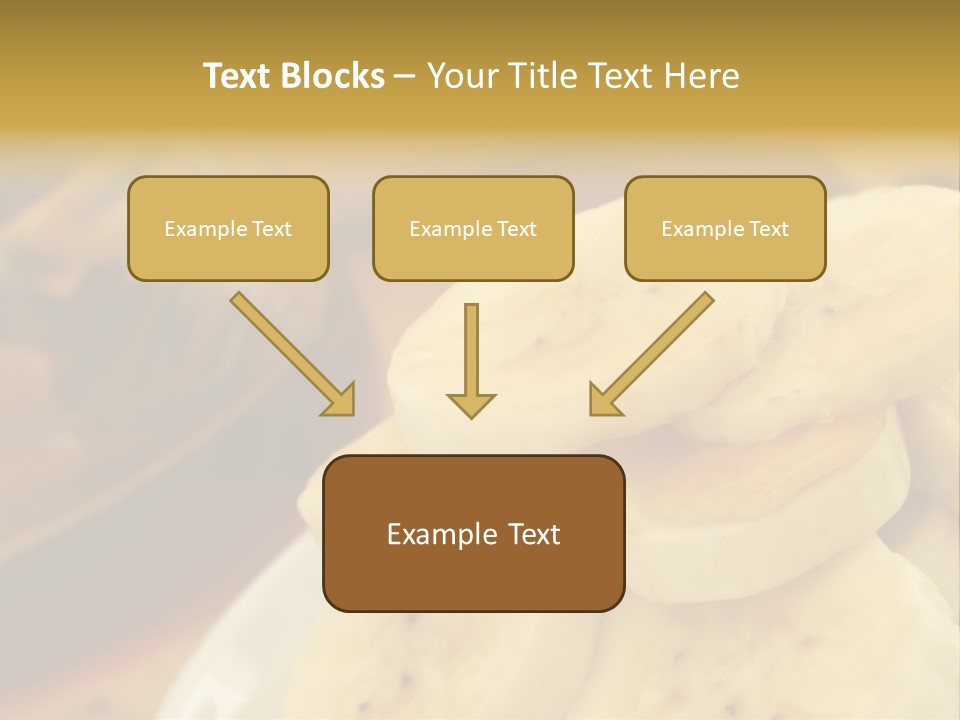 Text Blocks – Your Title Text Here

Example Text

Example Text

Example Text

Example Text